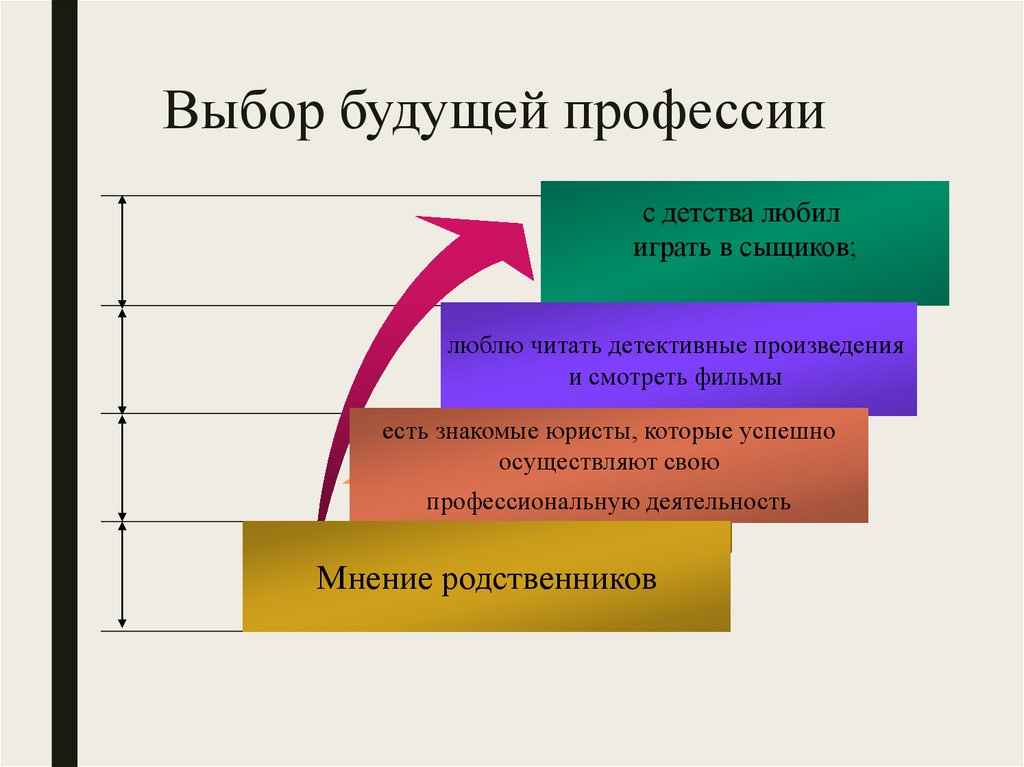 Выбор будущей профессии

с детства любил играть в сыщиков;

люблю читать детективные произведения и смотреть фильмы

есть знакомые юристы, которые успешно осуществляют свою

профессиональную деятельность

Мнение родственников